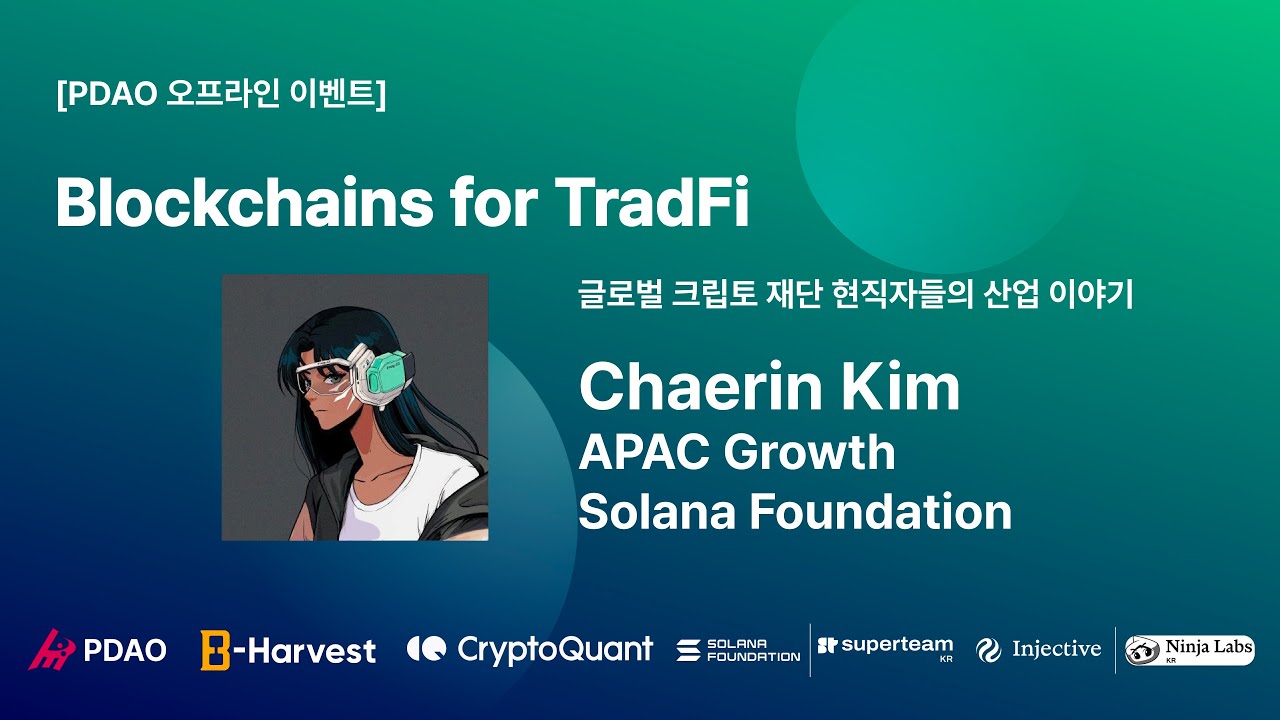 [PDAO 오프라인 이벤트]

Blockchains for TradFi

글로벌 크립토 재단 현직자들의 산업 이야기

Chaerin Kim
APAC Growth
Solana Foundation

PDAO B-Harvest CryptoQuant SOLANA FOUNDATION superteam KR Injective Ninja Labs KR